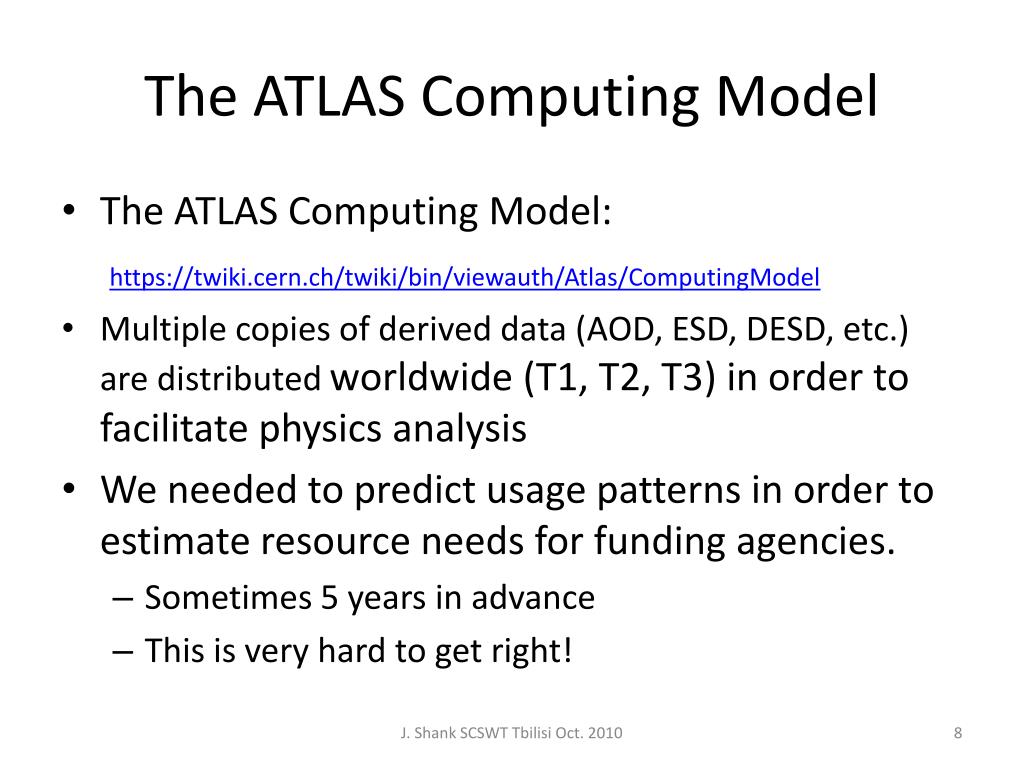 The ATLAS Computing Model

• The ATLAS Computing Model:
https://twiki.cern.ch/twiki/bin/viewauth/Atlas/ComputingModel

• Multiple copies of derived data (AOD, ESD, DESD, etc.) are distributed worldwide (T1, T2, T3) in order to facilitate physics analysis

• We needed to predict usage patterns in order to estimate resource needs for funding agencies.
– Sometimes 5 years in advance
– This is very hard to get right!

J. Shank SCSWT Tbilisi Oct. 2010

8